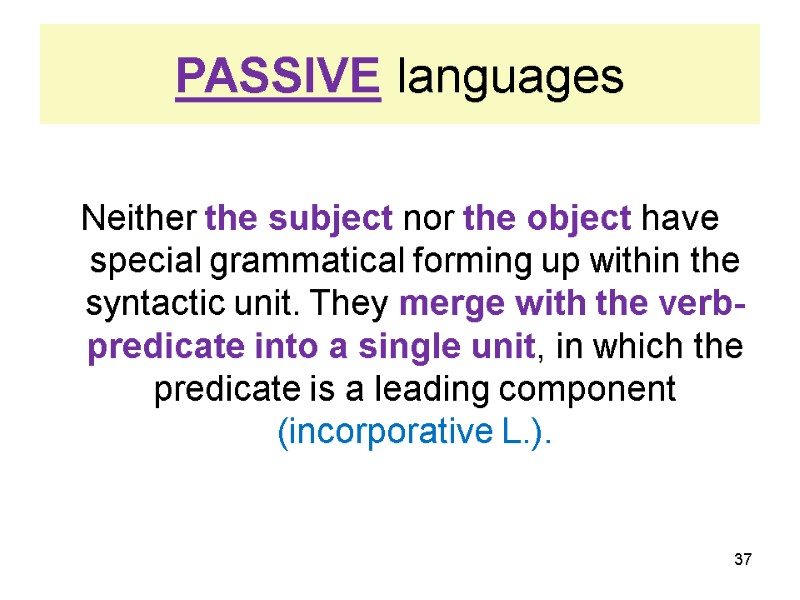 PASSIVE languages

Neither the subject nor the object have special grammatical forming up within the syntactic unit. They merge with the verb-predicate into a single unit, in which the predicate is a leading component (incorporative L.).

37